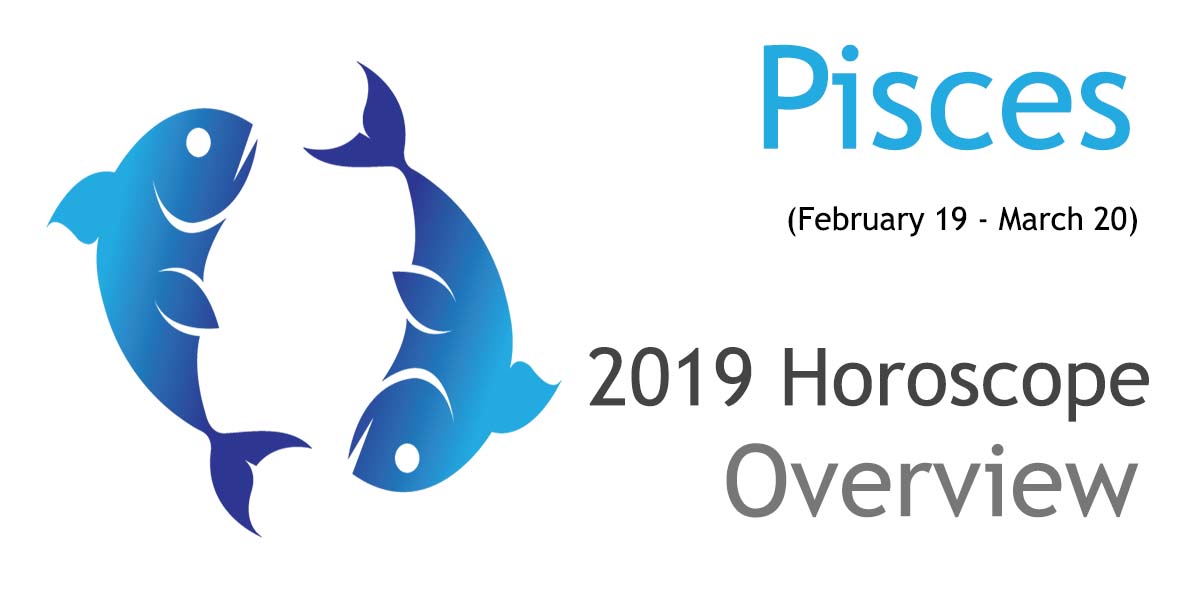 Pisces

(February 19 - March 20)

2019 Horoscope
Overview